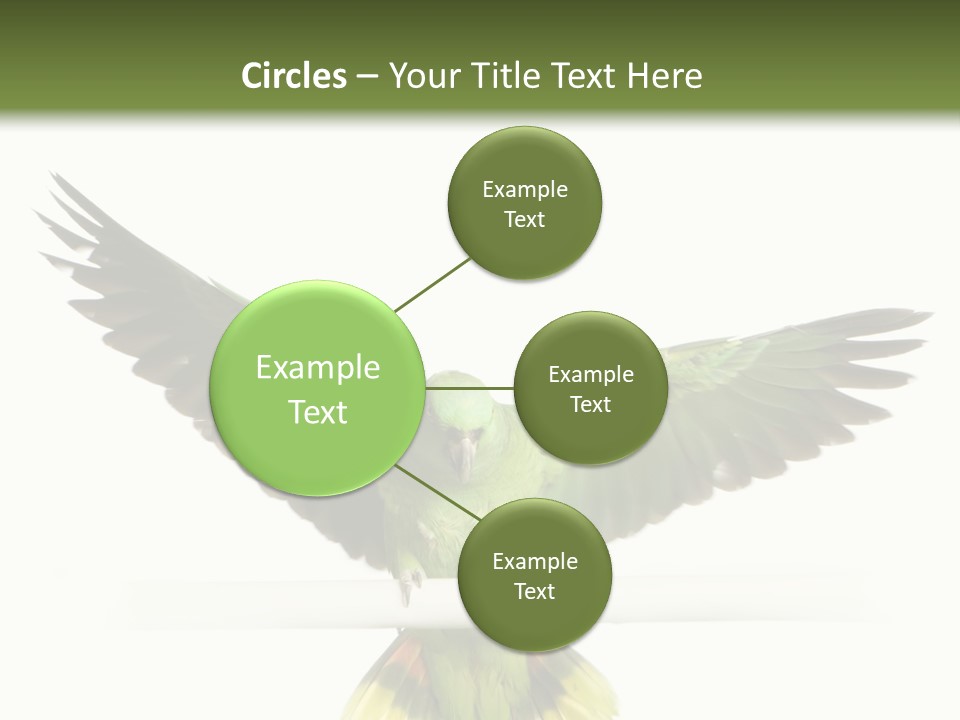 Circles – Your Title Text Here

Example Text

Example Text

Example Text

Example Text